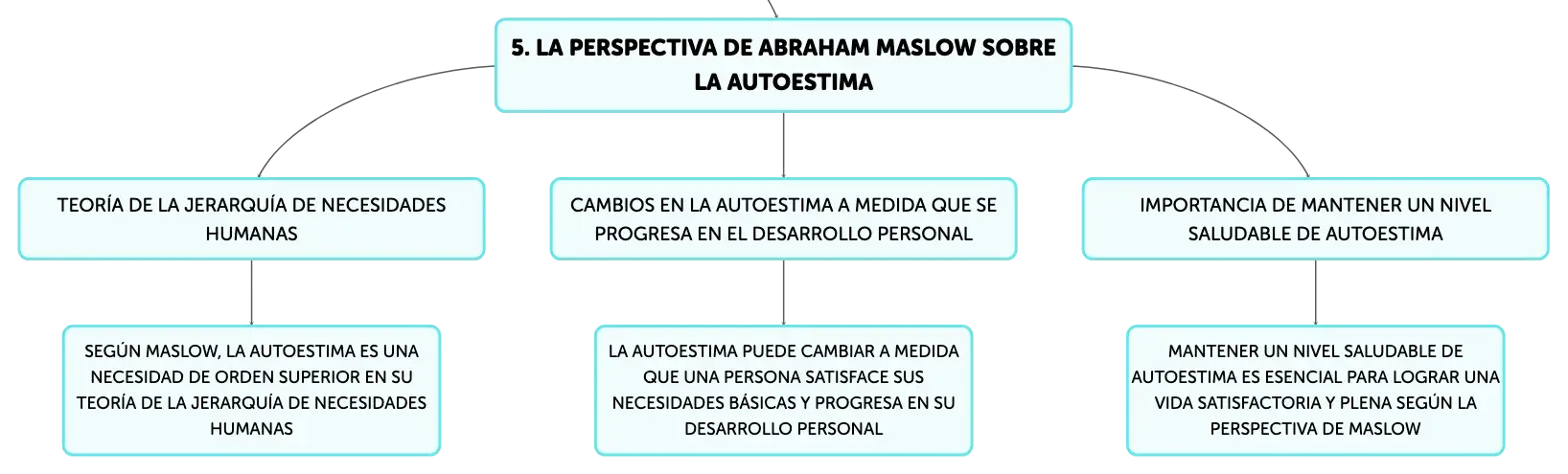 5. LA PERSPECTIVA DE ABRAHAM MASLOW SOBRE LA AUTOESTIMA

TEORÍA DE LA JERARQUÍA DE NECESIDADES HUMANAS

SEGÚN MASLOW, LA AUTOESTIMA ES UNA NECESIDAD DE ORDEN SUPERIOR EN SU TEORÍA DE LA JERARQUÍA DE NECESIDADES HUMANAS

CAMBIOS EN LA AUTOESTIMA A MEDIDA QUE SE PROGRESA EN EL DESARROLLO PERSONAL

LA AUTOESTIMA PUEDE CAMBIAR A MEDIDA QUE UNA PERSONA SATISFACE SUS NECESIDADES BÁSICAS Y PROGRESA EN SU DESARROLLO PERSONAL

IMPORTANCIA DE MANTENER UN NIVEL SALUDABLE DE AUTOESTIMA

MANTENER UN NIVEL SALUDABLE DE AUTOESTIMA ES ESENCIAL PARA LOGRAR UNA VIDA SATISFACTORIA Y PLENA SEGÚN LA PERSPECTIVA DE MASLOW